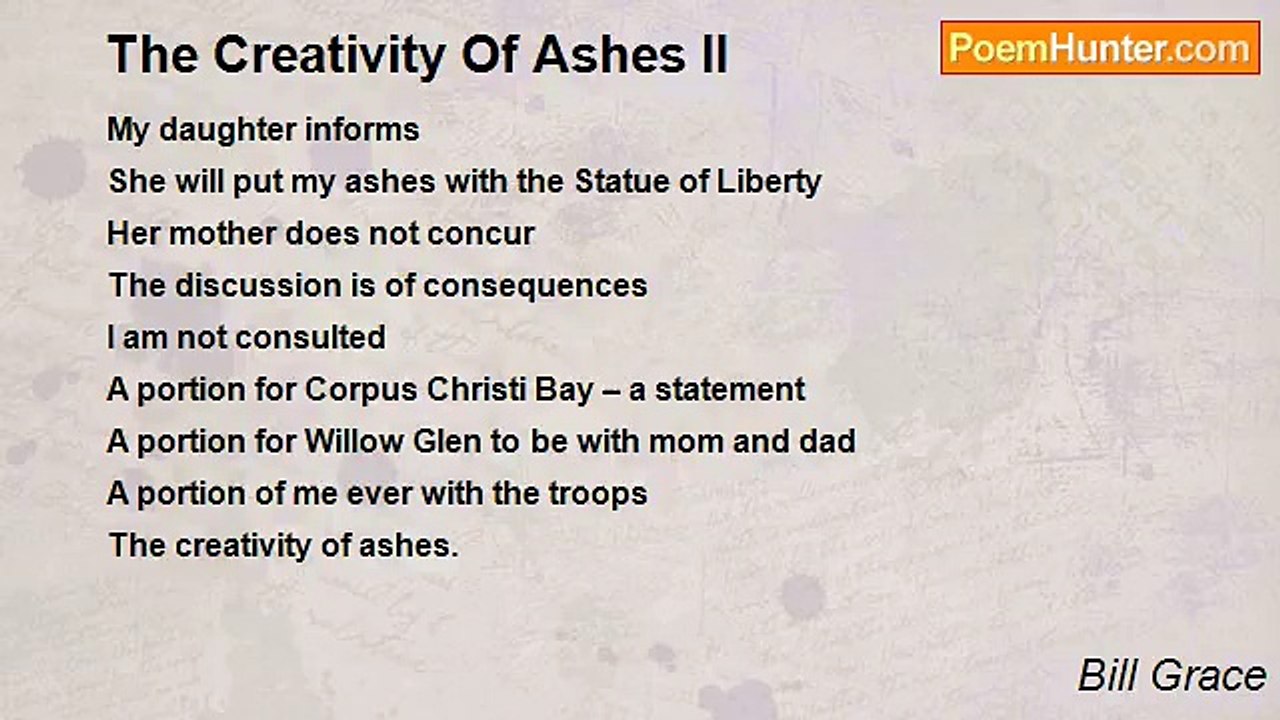 The Creativity Of Ashes II

PoemHunter.com

My daughter informs
She will put my ashes with the Statue of Liberty
Her mother does not concur
The discussion is of consequences
I am not consulted
A portion for Corpus Christi Bay – a statement
A portion for Willow Glen to be with mom and dad
A portion of me ever with the troops
The creativity of ashes.

Bill Grace